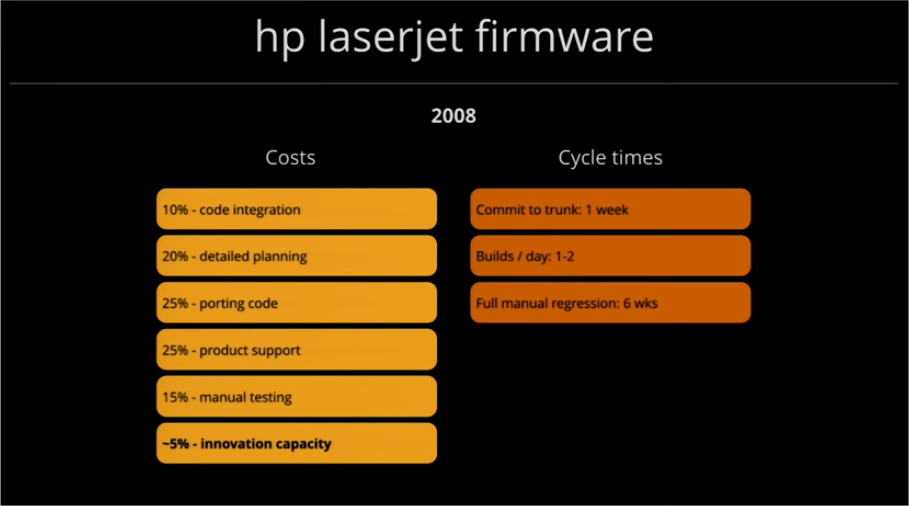 hp laserjet firmware

2008

Costs

10% - code integration

20% - detailed planning

25% - porting code

25% - product support

15% - manual testing

~5% - innovation capacity

Cycle times

Commit to trunk: 1 week

Builds / day: 1-2

Full manual regression: 6 wks